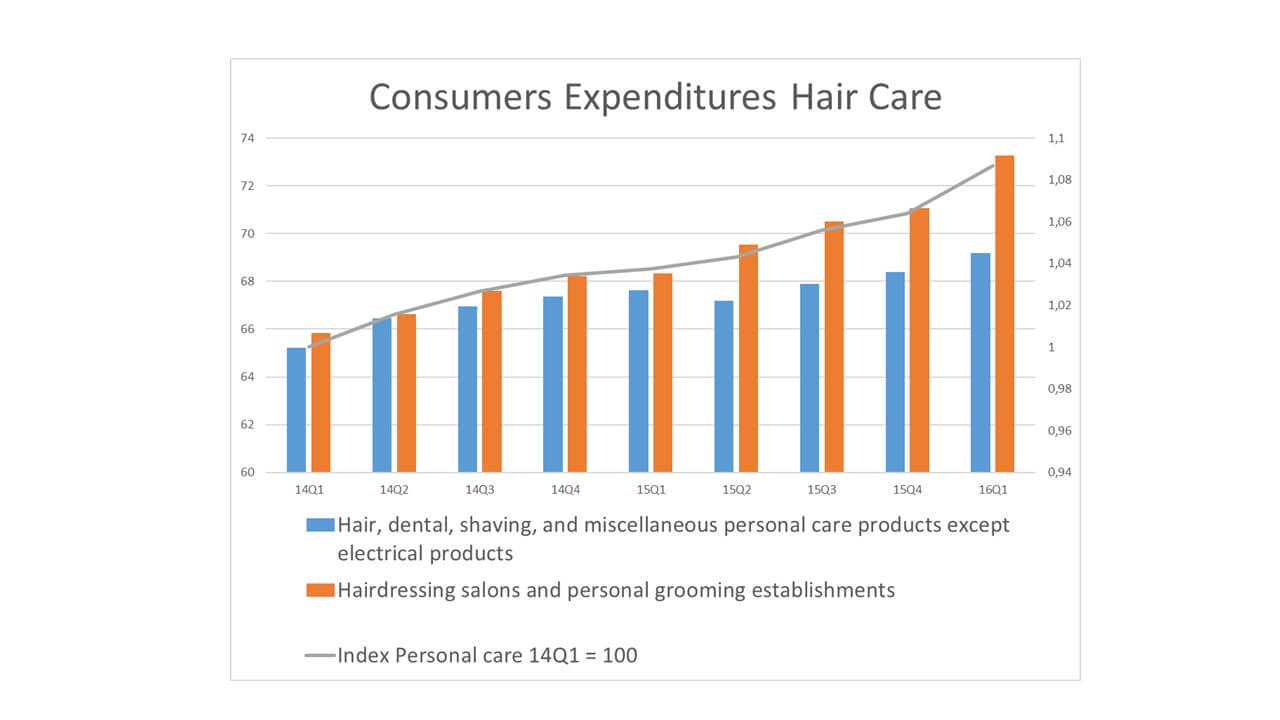 Consumers Expenditures Hair Care

74
72
70
68
66
64
62
60

1,1
1,08
1,06
1,04
1,02
1
0,98
0,96
0,94

14Q1 14Q2 14Q3 14Q4 15Q1 15Q2 15Q3 15Q4 16Q1

Hair, dental, shaving, and miscellaneous personal care products except electrical products

Hairdressing salons and personal grooming establishments

Index Personal care 14Q1 = 100